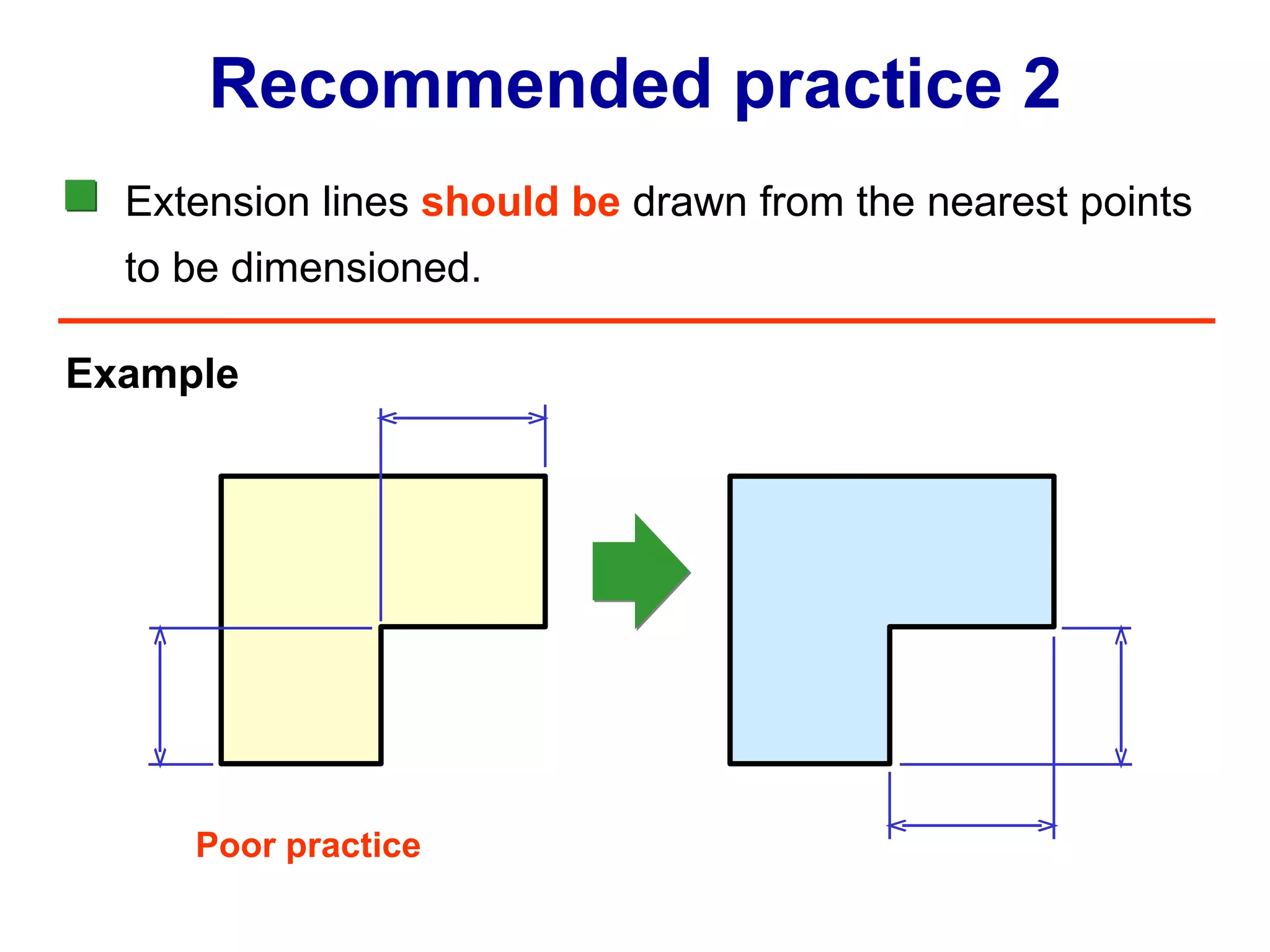 Recommended practice 2

Extension lines should be drawn from the nearest points to be dimensioned.

Example

Poor practice